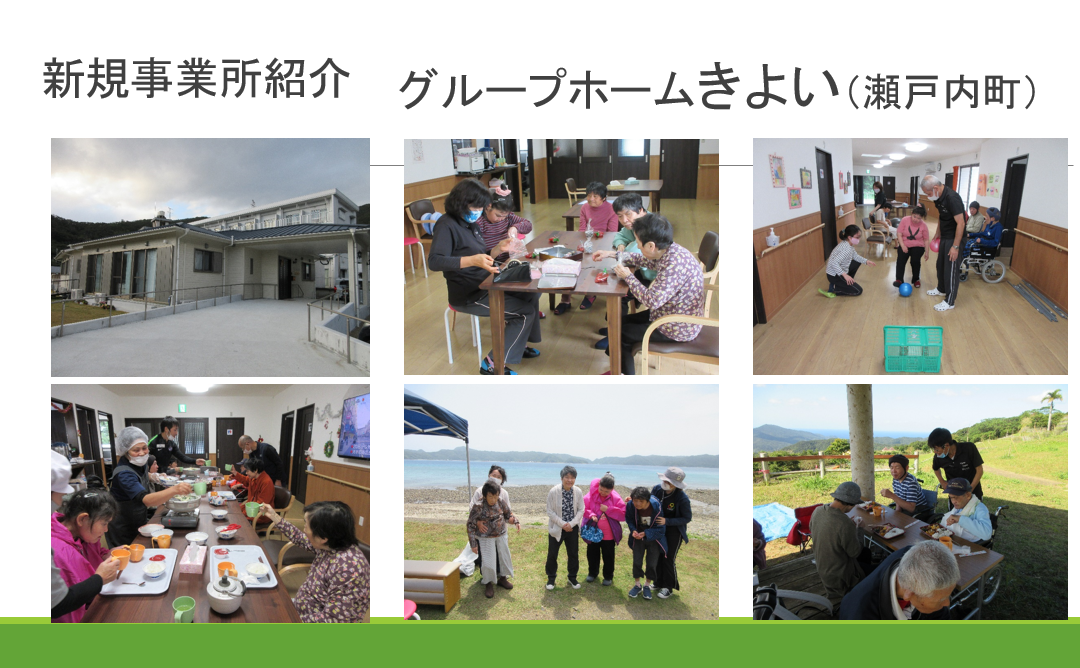 新規事業所紹介　グループホームきよい（瀬戸内町）